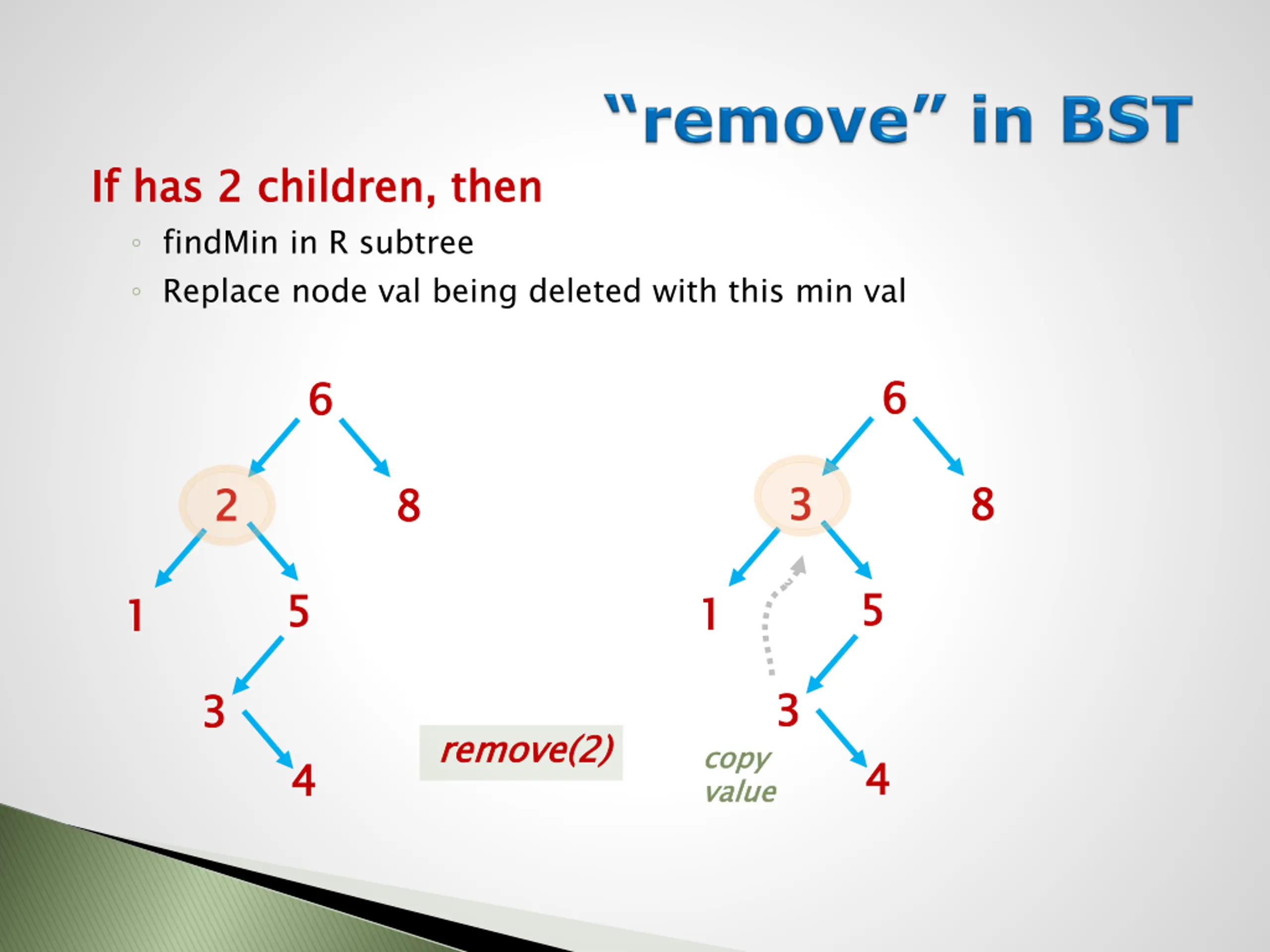 “remove” in BST

If has 2 children, then

◦ findMin in R subtree
◦ Replace node val being deleted with this min val

6
2
8
1
5
3
4

remove(2)

6
3
8
1
5
3
4

copy value